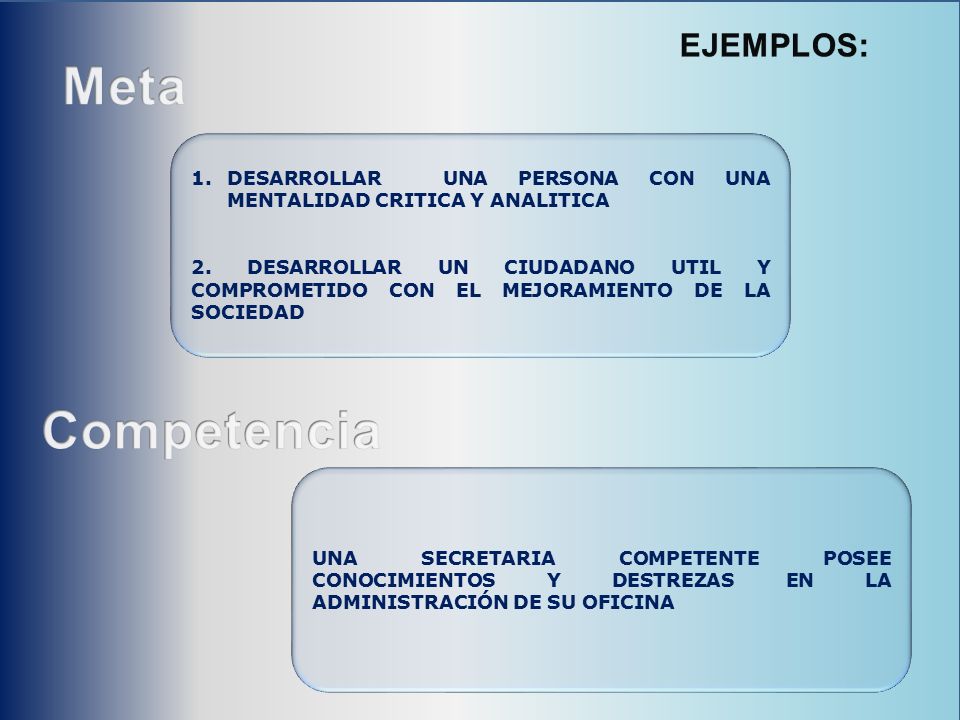 EJEMPLOS:

Meta

1. DESARROLLAR UNA PERSONA CON UNA MENTALIDAD CRITICA Y ANALITICA

2. DESARROLLAR UN CIUDADANO UTIL Y COMPROMETIDO CON EL MEJORAMIENTO DE LA SOCIEDAD

Competencia

UNA SECRETARIA COMPETENTE POSEE CONOCIMIENTOS Y DESTREZAS EN LA ADMINISTRACIÓN DE SU OFICINA